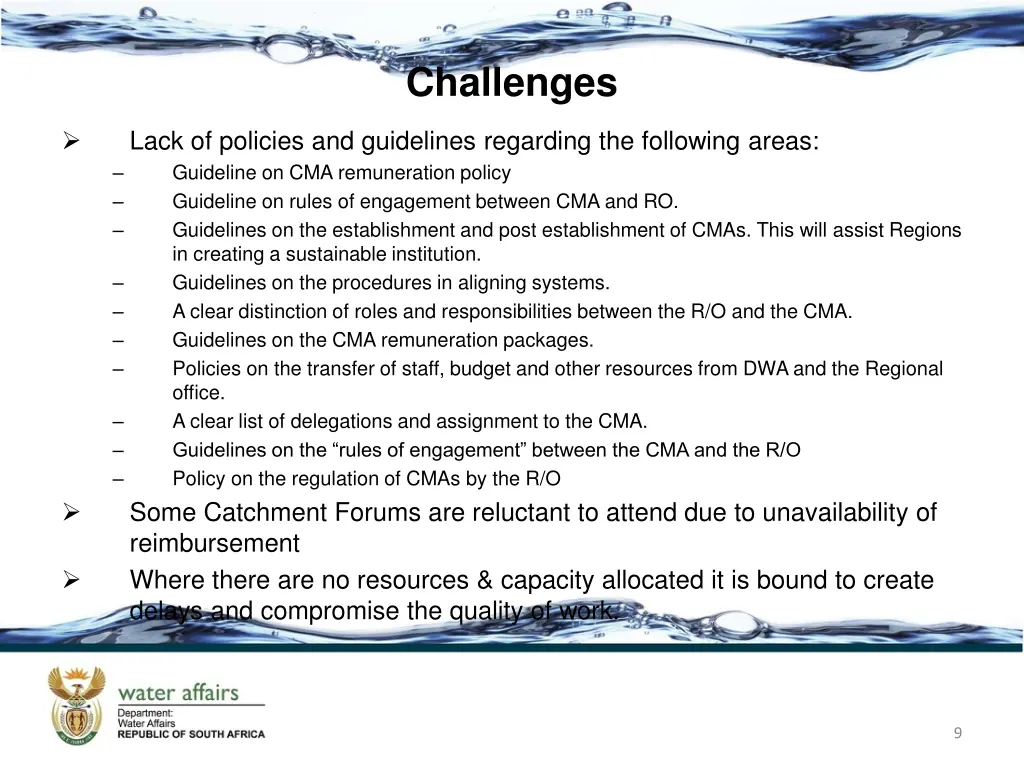 Challenges

➢ Lack of policies and guidelines regarding the following areas:
– Guideline on CMA remuneration policy
– Guideline on rules of engagement between CMA and RO.
– Guidelines on the establishment and post establishment of CMAs. This will assist Regions in creating a sustainable institution.
– Guidelines on the procedures in aligning systems.
– A clear distinction of roles and responsibilities between the R/O and the CMA.
– Guidelines on the CMA remuneration packages.
– Policies on the transfer of staff, budget and other resources from DWA and the Regional office.
– A clear list of delegations and assignment to the CMA.
– Guidelines on the “rules of engagement” between the CMA and the R/O
– Policy on the regulation of CMAs by the R/O

➢ Some Catchment Forums are reluctant to attend due to unavailability of reimbursement

➢ Where there are no resources & capacity allocated it is bound to create delays and compromise the quality of work.

water affairs
Department:
Water Affairs
REPUBLIC OF SOUTH AFRICA

9